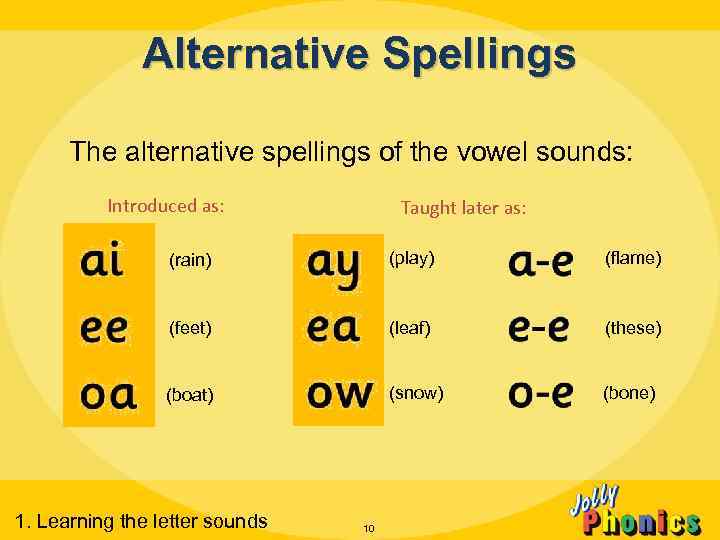 Alternative Spellings

The alternative spellings of the vowel sounds:

Introduced as:

ai (rain)
ee (feet)
oa (boat)

Taught later as:

ay (play)
ea (leaf)
ow (snow)

a-e (flame)
e-e (these)
o-e (bone)

1. Learning the letter sounds

10

Jolly Phonics